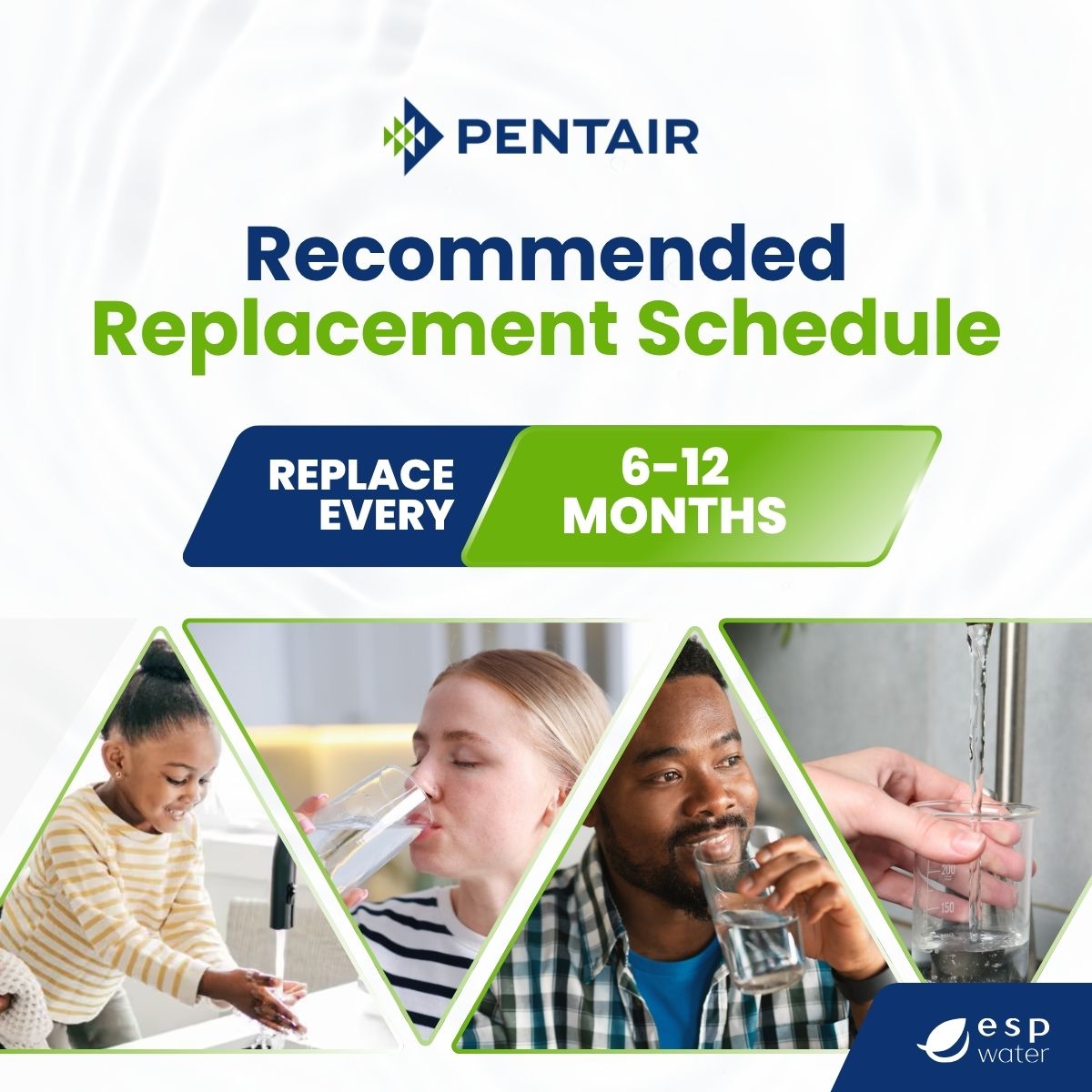 PENTAIR

Recommended Replacement Schedule

REPLACE EVERY

6-12 MONTHS

200
150

esp water